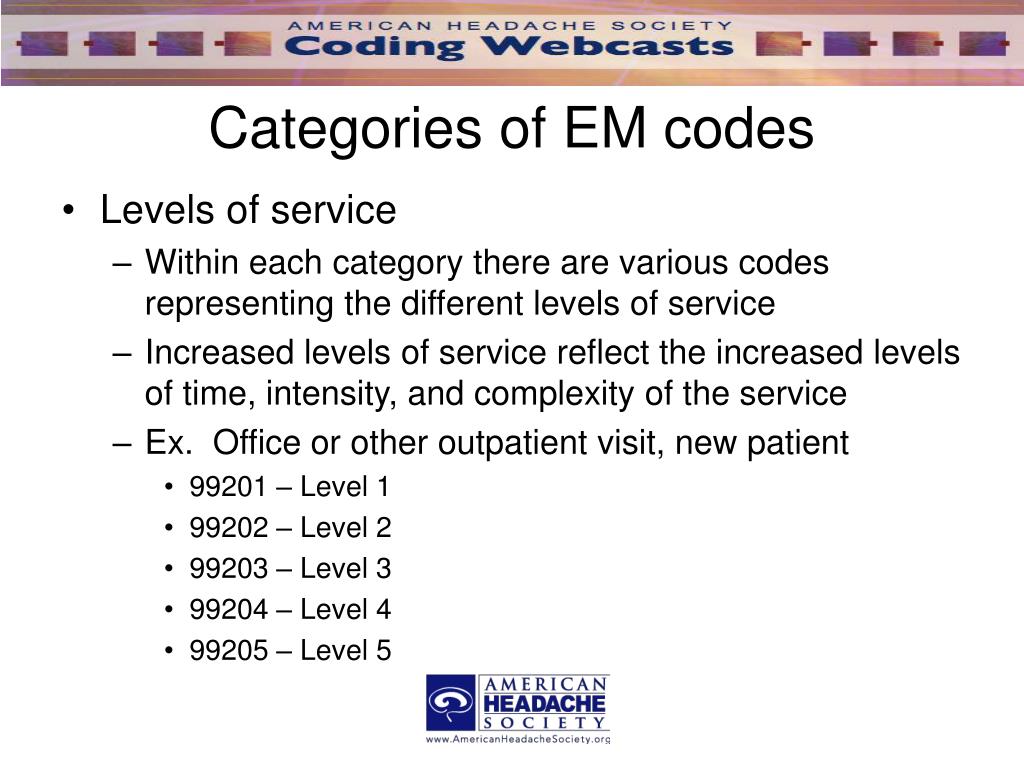 AMERICAN HEADACHE SOCIETY
Coding Webcasts

Categories of EM codes

• Levels of service
– Within each category there are various codes representing the different levels of service
– Increased levels of service reflect the increased levels of time, intensity, and complexity of the service
– Ex. Office or other outpatient visit, new patient
• 99201 – Level 1
• 99202 – Level 2
• 99203 – Level 3
• 99204 – Level 4
• 99205 – Level 5

AMERICAN HEADACHE SOCIETY
www.AmericanHeadacheSociety.org